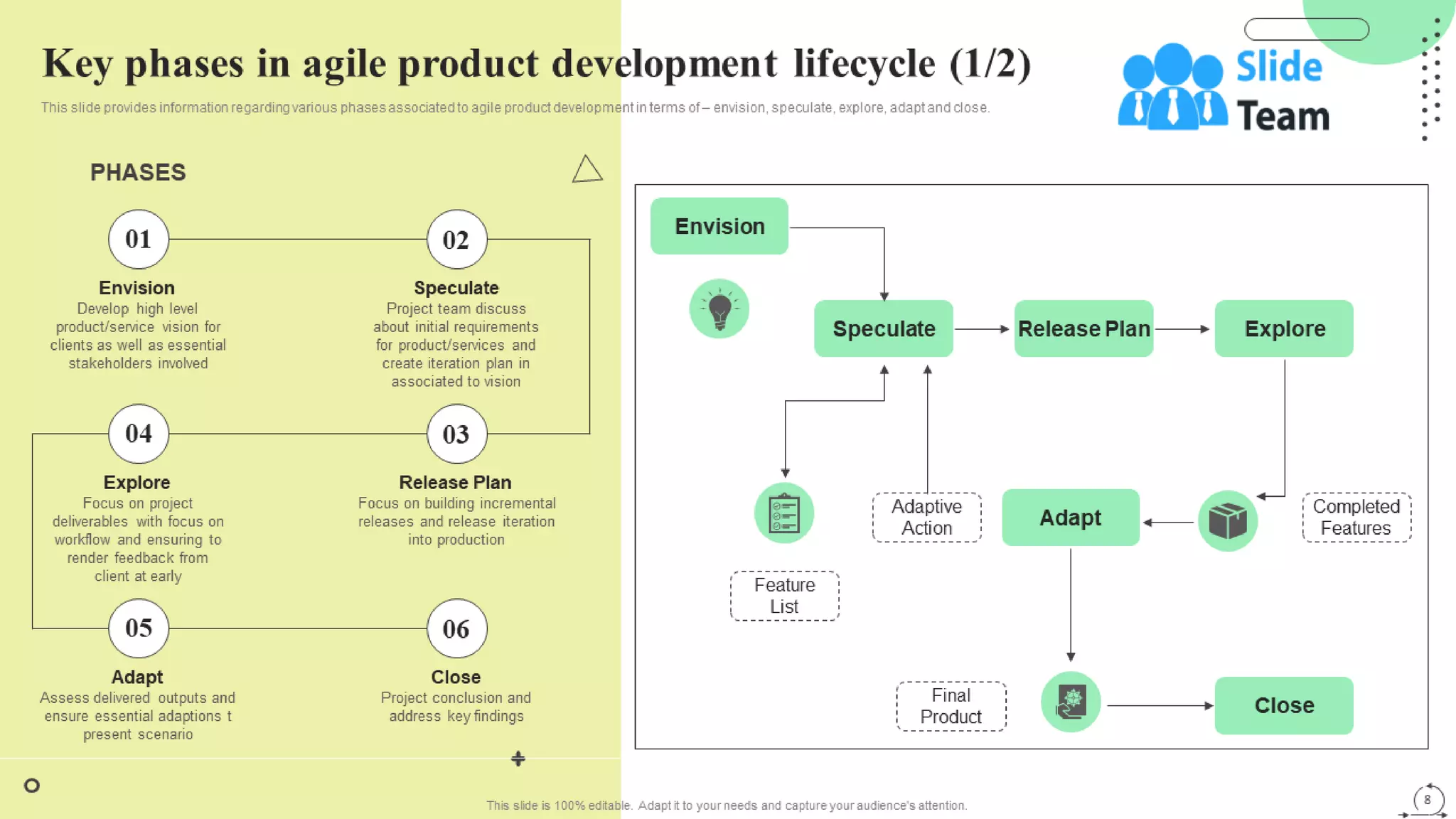 Key phases in agile product development lifecycle (1/2)

This slide provides information regarding various phases associated to agile product development in terms of – envision, speculate, explore, adapt and close.

Slide Team

PHASES

01
Envision
Develop high level product/service vision for clients as well as essential stakeholders involved

02
Speculate
Project team discuss about initial requirements for product/services and create iteration plan in associated to vision

04
Explore
Focus on project deliverables with focus on workflow and ensuring to render feedback from client at early

03
Release Plan
Focus on building incremental releases and release iteration into production

05
Adapt
Assess delivered outputs and ensure essential adaptions t present scenario

06
Close
Project conclusion and address key findings

Envision

Speculate

Release Plan

Explore

Adaptive Action

Adapt

Completed Features

Feature List

Final Product

Close

This slide is 100% editable. Adapt it to your needs and capture your audience's attention.

8